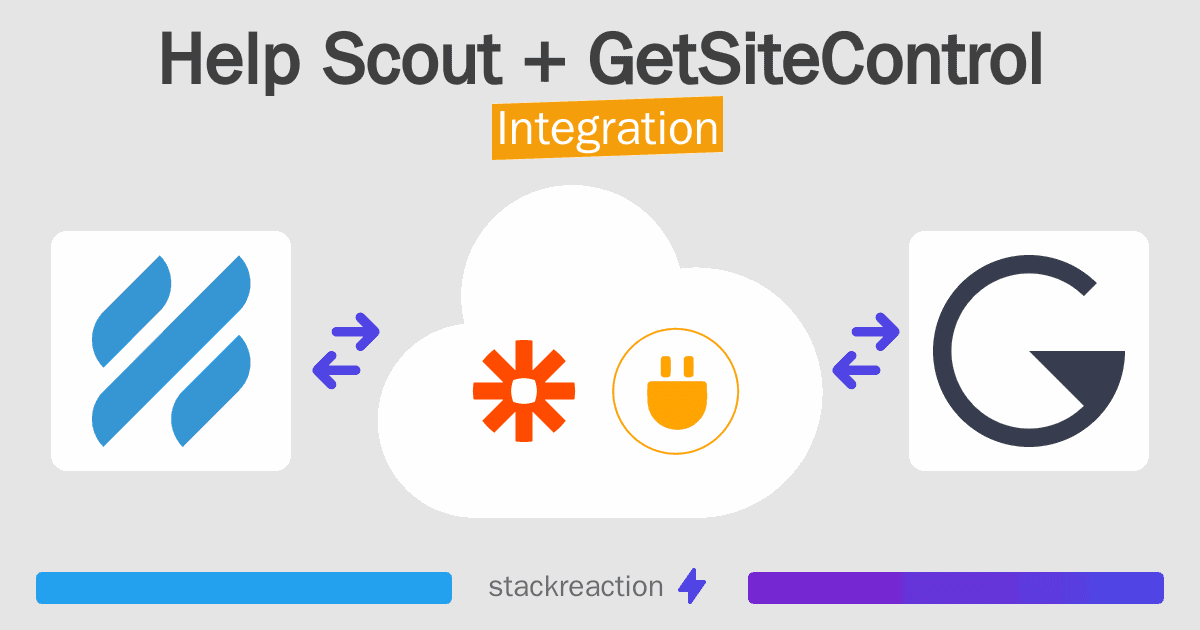 Help Scout + GetSiteControl
Integration

stackreaction